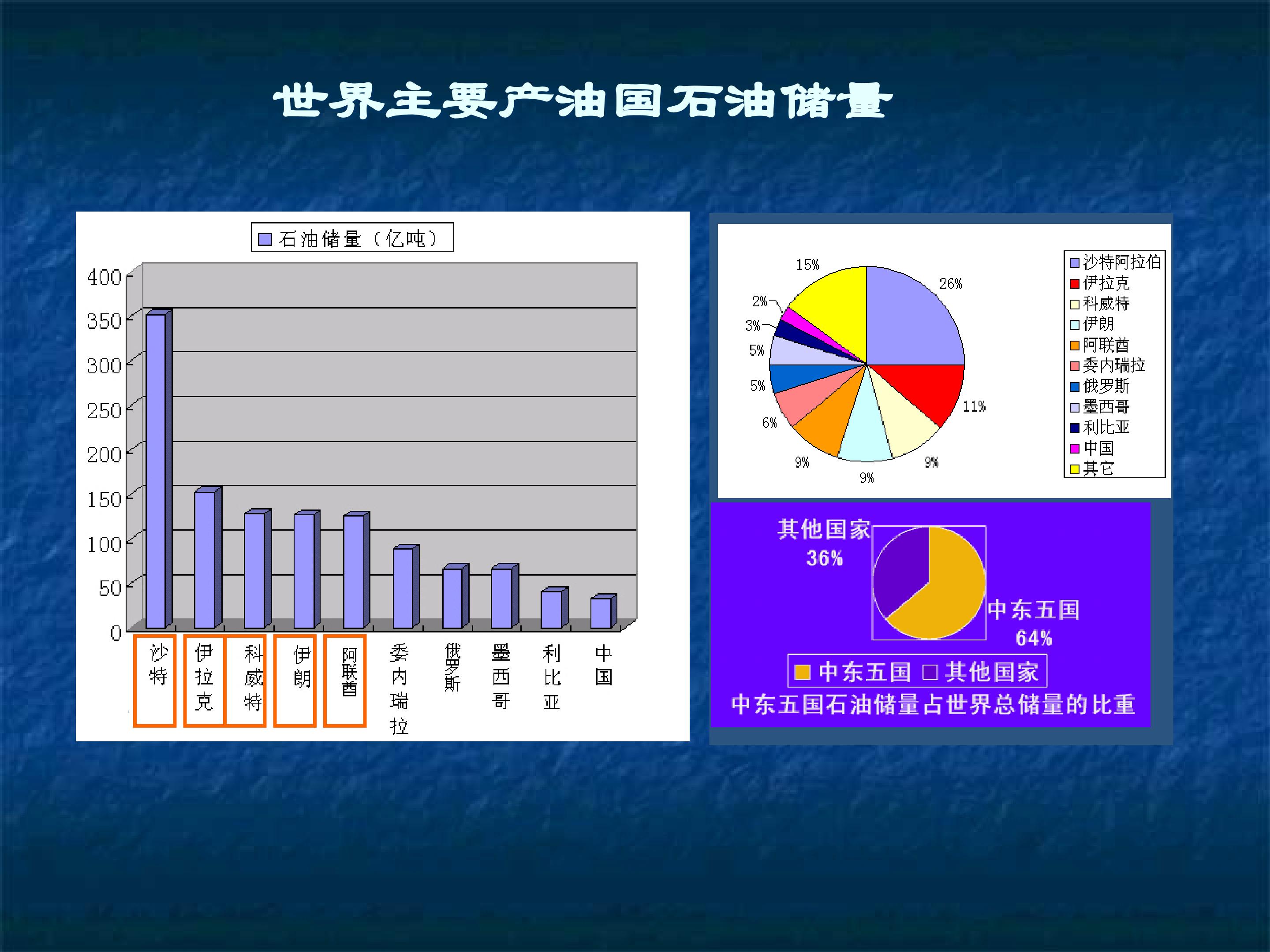 世界主要产油国石油储量

石油储量（亿吨）

400
350
300
250
200
150
100
50
0

沙特
伊拉克
科威特
伊朗
阿联酋
委内瑞拉
俄罗斯
墨西哥
利比亚
中国

15%
26%
2%
3%
5%
5%
6%
11%
9%
9%
9%

沙特阿拉伯
伊拉克
科威特
伊朗
阿联酋
委内瑞拉
俄罗斯
墨西哥
利比亚
中国
其它

其他国家
36%
中东五国
64%

中东五国 其他国家
中东五国石油储量占世界总储量的比重